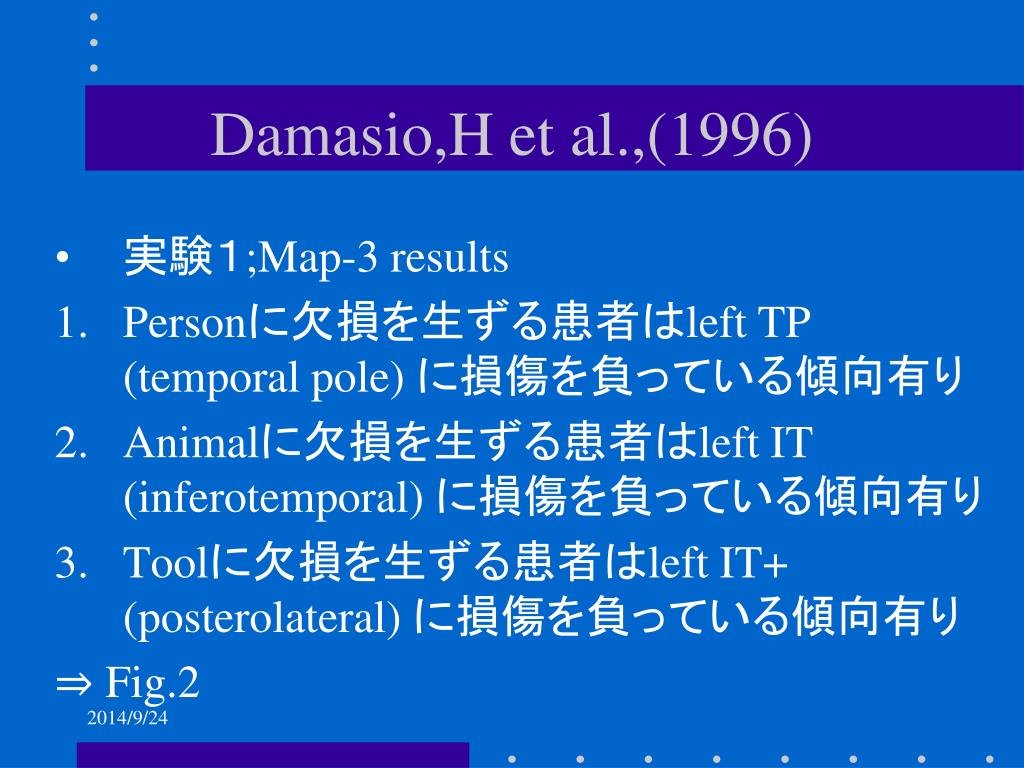 Damasio,H et al.,(1996)

• 実験１;Map-3 results

1. Personに欠損を生ずる患者はleft TP (temporal pole) に損傷を負っている傾向有り
2. Animalに欠損を生ずる患者はleft IT (inferotemporal) に損傷を負っている傾向有り
3. Toolに欠損を生ずる患者はleft IT+ (posterolateral) に損傷を負っている傾向有り

⇒ Fig.2

2014/9/24